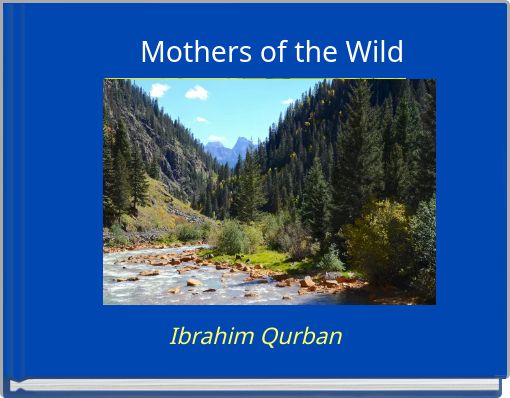 Mothers of the Wild

Ibrahim Qurban